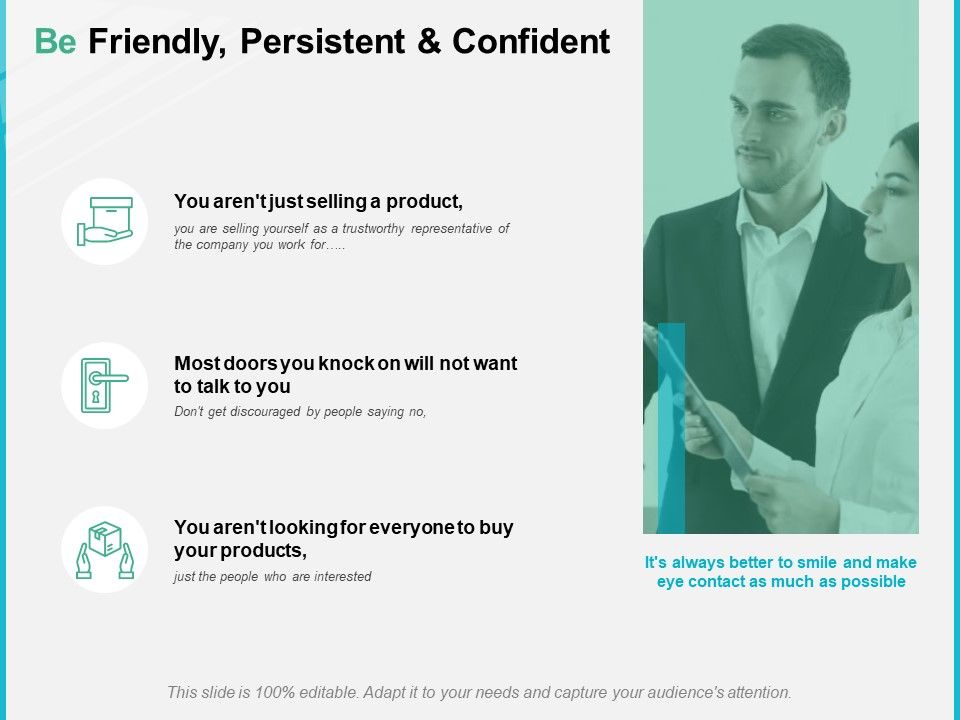 Be Friendly, Persistent & Confident

You aren't just selling a product,
you are selling yourself as a trustworthy representative of the company you work for…..

Most doors you knock on will not want to talk to you
Don't get discouraged by people saying no,

You aren't looking for everyone to buy your products,
just the people who are interested

It's always better to smile and make eye contact as much as possible

This slide is 100% editable. Adapt it to your needs and capture your audience's attention.